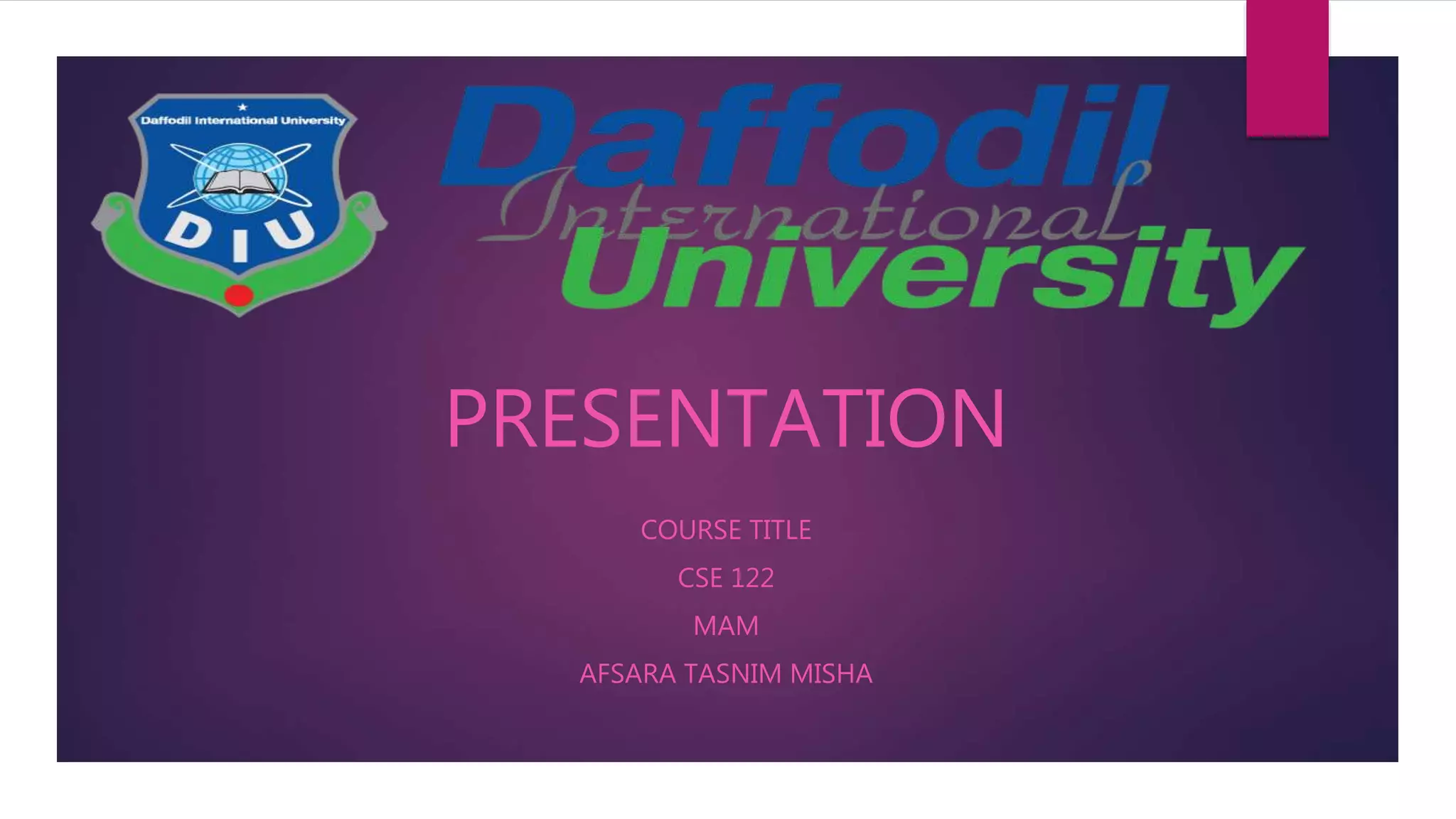 Daffodil International University
DIU

Daffodil International University

PRESENTATION

COURSE TITLE

CSE 122

MAM

AFSARA TASNIM MISHA